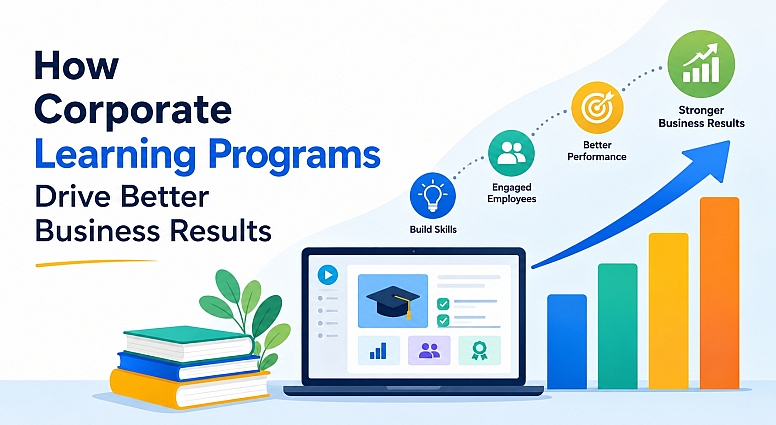 How Corporate Learning Programs Drive Better Business Results

Build Skills

Engaged Employees

Better Performance

Stronger Business Results